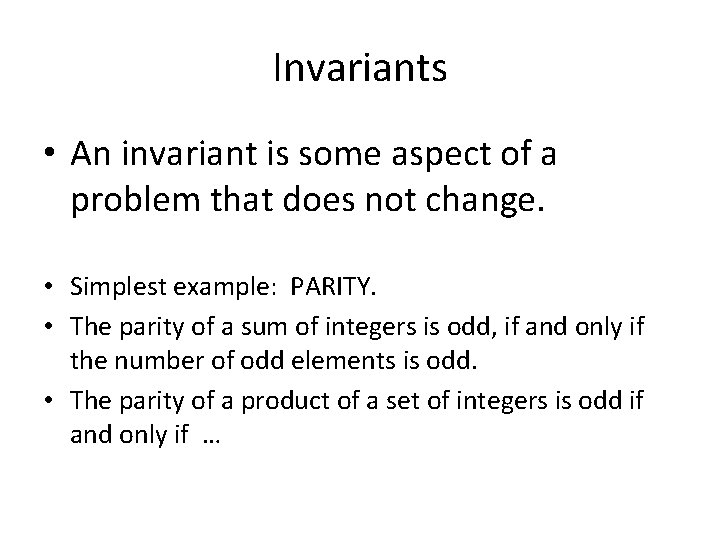 Invariants

• An invariant is some aspect of a problem that does not change.

• Simplest example: PARITY.
• The parity of a sum of integers is odd, if and only if the number of odd elements is odd.
• The parity of a product of a set of integers is odd if and only if …